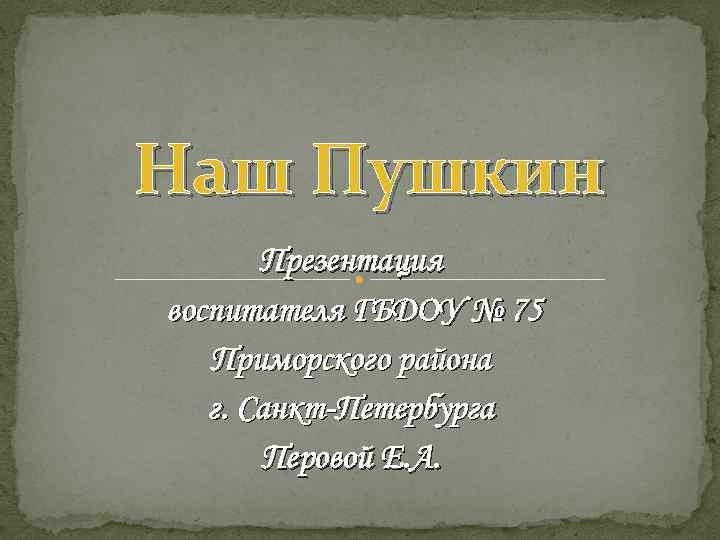 Наш Пушкин

Презентация
воспитателя ГБДОУ № 75
Приморского района
г. Санкт-Петербурга
Перовой Е.А.